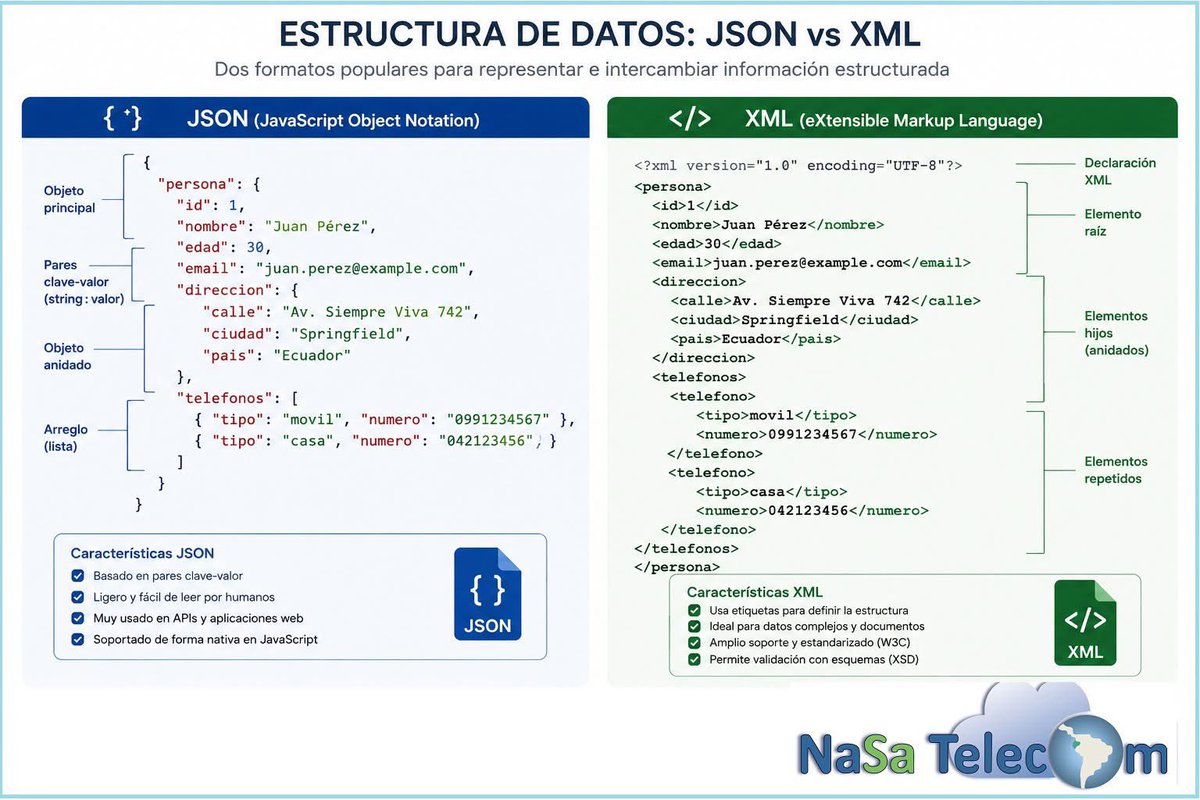 ESTRUCTURA DE DATOS: JSON vs XML

Dos formatos populares para representar e intercambiar información estructurada

{ } JSON (JavaScript Object Notation)

Objeto principal

Pares clave-valor (string : valor)

Objeto anidado

Arreglo (lista)

{
  "persona": {
    "id": 1,
    "nombre": "Juan Pérez",
    "edad": 30,
    "email": "juan.perez@example.com",
    "direccion": {
      "calle": "Av. Siempre Viva 742",
      "ciudad": "Springfield",
      "pais": "Ecuador"
    },
    "telefonos": [
      { "tipo": "movil", "numero": "0991234567" },
      { "tipo": "casa", "numero": "042123456", }
    ]
  }
}

Características JSON

Basado en pares clave-valor

Ligero y fácil de leer por humanos

Muy usado en APIs y aplicaciones web

Soportado de forma nativa en JavaScript

{ } JSON

</> XML (eXtensible Markup Language)

<?xml version="1.0" encoding="UTF-8"?>
<persona>
  <id>1</id>
  <nombre>Juan Pérez</nombre>
  <edad>30</edad>
  <email>juan.perez@example.com</email>
  <direccion>
    <calle>Av. Siempre Viva 742</calle>
    <ciudad>Springfield</ciudad>
    <pais>Ecuador</pais>
  </direccion>
  <telefonos>
    <telefono>
      <tipo>movil</tipo>
      <numero>0991234567</numero>
    </telefono>
    <telefono>
      <tipo>casa</tipo>
      <numero>042123456</numero>
    </telefono>
  </telefonos>
</persona>

Declaración XML

Elemento raíz

Elementos hijos (anidados)

Elementos repetidos

Características XML

Usa etiquetas para definir la estructura

Ideal para datos complejos y documentos

Amplio soporte y estandarizado (W3C)

Permite validación con esquemas (XSD)

</> XML

NaSa Telecom